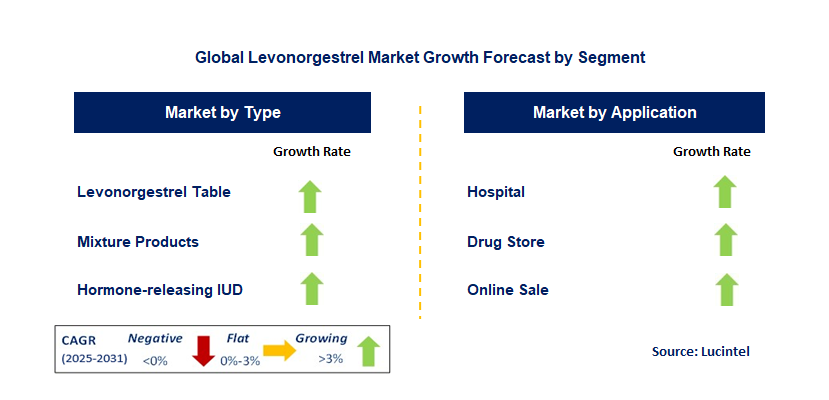 Global Levonorgestrel Market Growth Forecast by Segment

Market by Type

Growth Rate

Levonorgestrel Table

Mixture Products

Hormone-releasing IUD

Market by Application

Growth Rate

Hospital

Drug Store

Online Sale

CAGR (2025-2031) Negative <0% Flat 0%-3% Growing >3%

Source: Lucintel